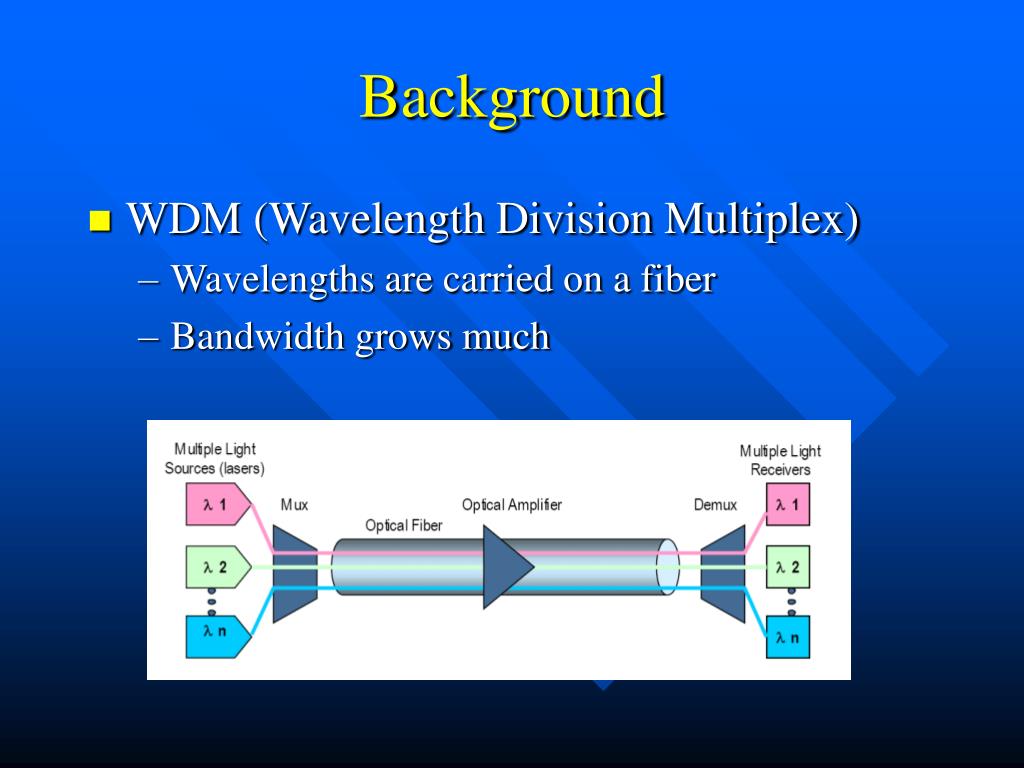 Background

WDM (Wavelength Division Multiplex)
– Wavelengths are carried on a fiber
– Bandwidth grows much

Multiple Light Sources (lasers)

$\lambda$ 1

$\lambda$ 2

$\lambda$ n

Mux

Optical Fiber

Optical Amplifier

Demux

Multiple Light Receivers

$\lambda$ 1

$\lambda$ 2

$\lambda$ n